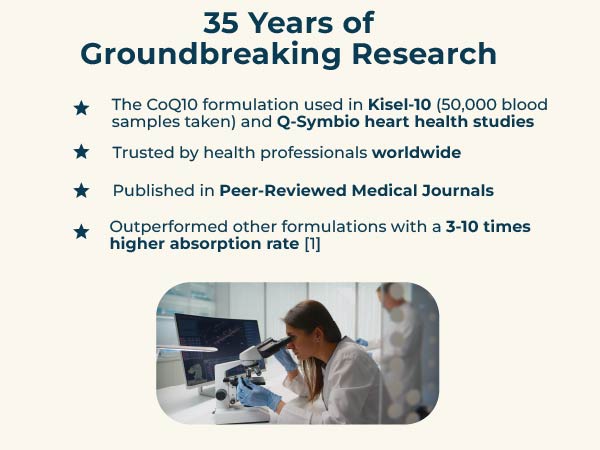 35 Years of
Groundbreaking Research

★ The CoQ10 formulation used in Kisel-10 (50,000 blood samples taken) and Q-Symbio heart health studies

★ Trusted by health professionals worldwide

★ Published in Peer-Reviewed Medical Journals

★ Outperformed other formulations with a 3-10 times higher absorption rate [1]